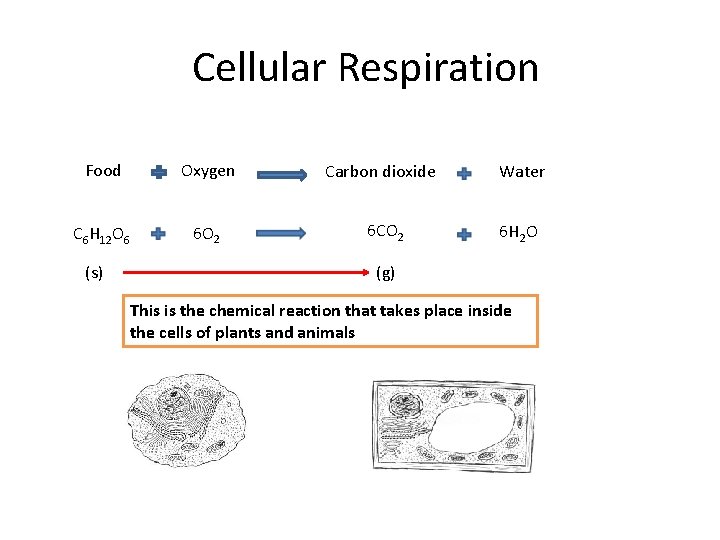 Cellular Respiration

Food + Oxygen → Carbon dioxide + Water

$C_6H_{12}O_6$ + $6O_2$ → $6CO_2$ + $6H_2O$

(s) → (g)

This is the chemical reaction that takes place inside the cells of plants and animals